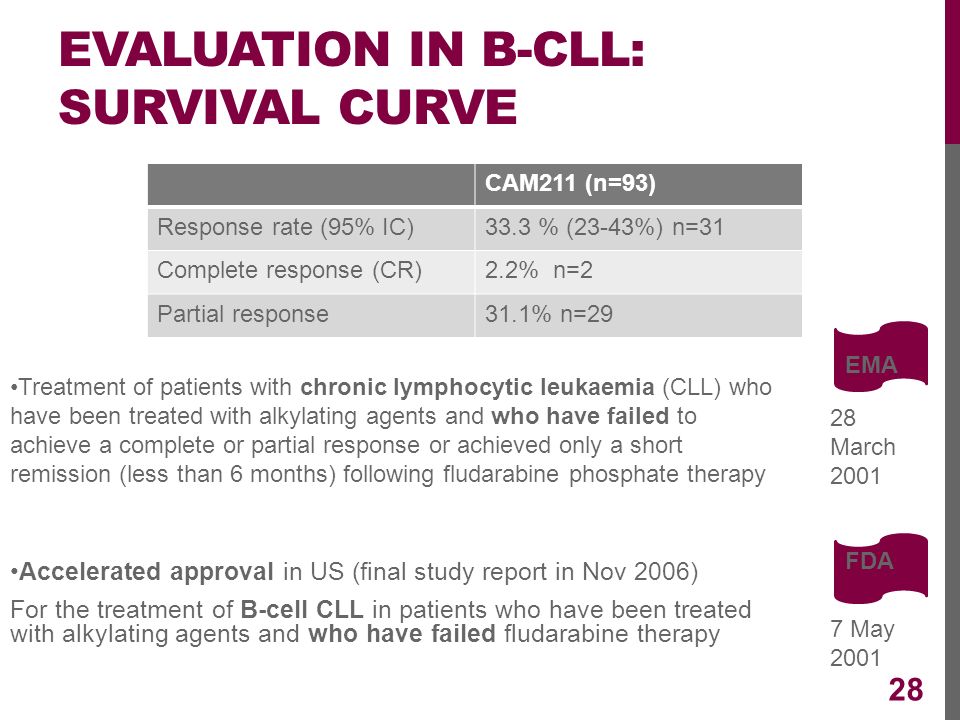 EVALUATION IN B-CLL: SURVIVAL CURVE

| | CAM211 (n=93) |
|---|---|
| Response rate (95% IC) | 33.3 % (23-43%) n=31 |
| Complete response (CR) | 2.2% n=2 |
| Partial response | 31.1% n=29 |

•Treatment of patients with chronic lymphocytic leukaemia (CLL) who have been treated with alkylating agents and who have failed to achieve a complete or partial response or achieved only a short remission (less than 6 months) following fludarabine phosphate therapy

EMA

28 March 2001

•Accelerated approval in US (final study report in Nov 2006)

For the treatment of B-cell CLL in patients who have been treated with alkylating agents and who have failed fludarabine therapy

FDA

7 May 2001

28